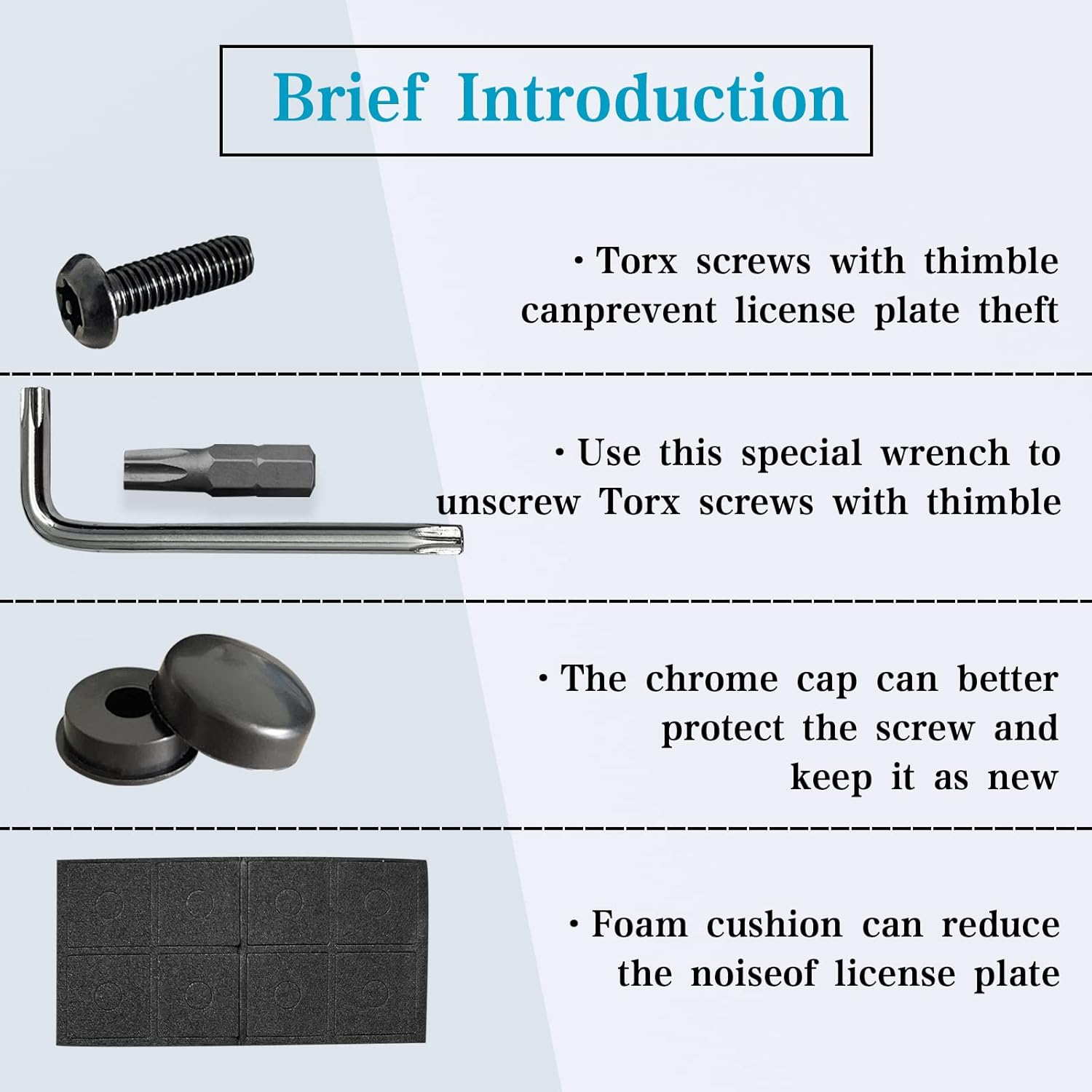 Brief Introduction

· Torx screws with thimble canprevent license plate theft

· Use this special wrench to unscrew Torx screws with thimble

· The chrome cap can better protect the screw and keep it as new

· Foam cushion can reduce the noiseof license plate